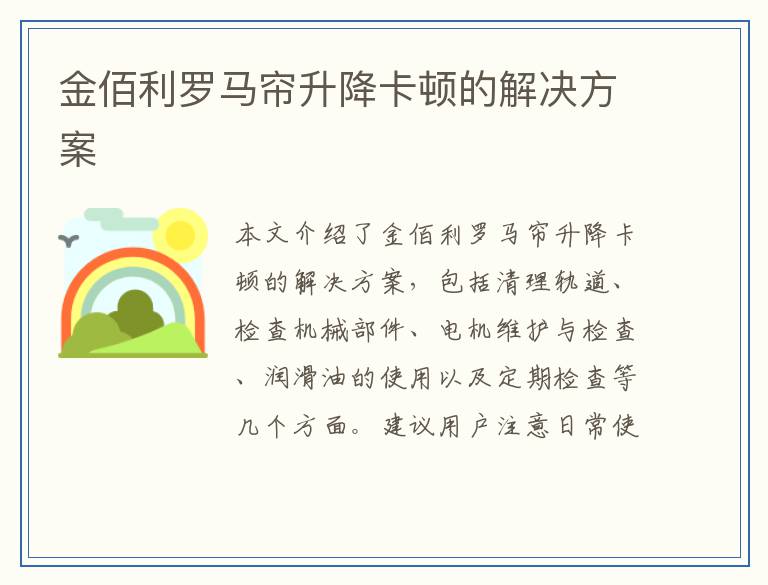 金佰利罗马帘升降卡顿的解决方案

本文介绍了金佰利罗马帘升降卡顿的解决方案，包括清理轨道、检查机械部件、电机维护与检查、润滑油的使用以及定期检查等几个方面。建议用户注意日常使